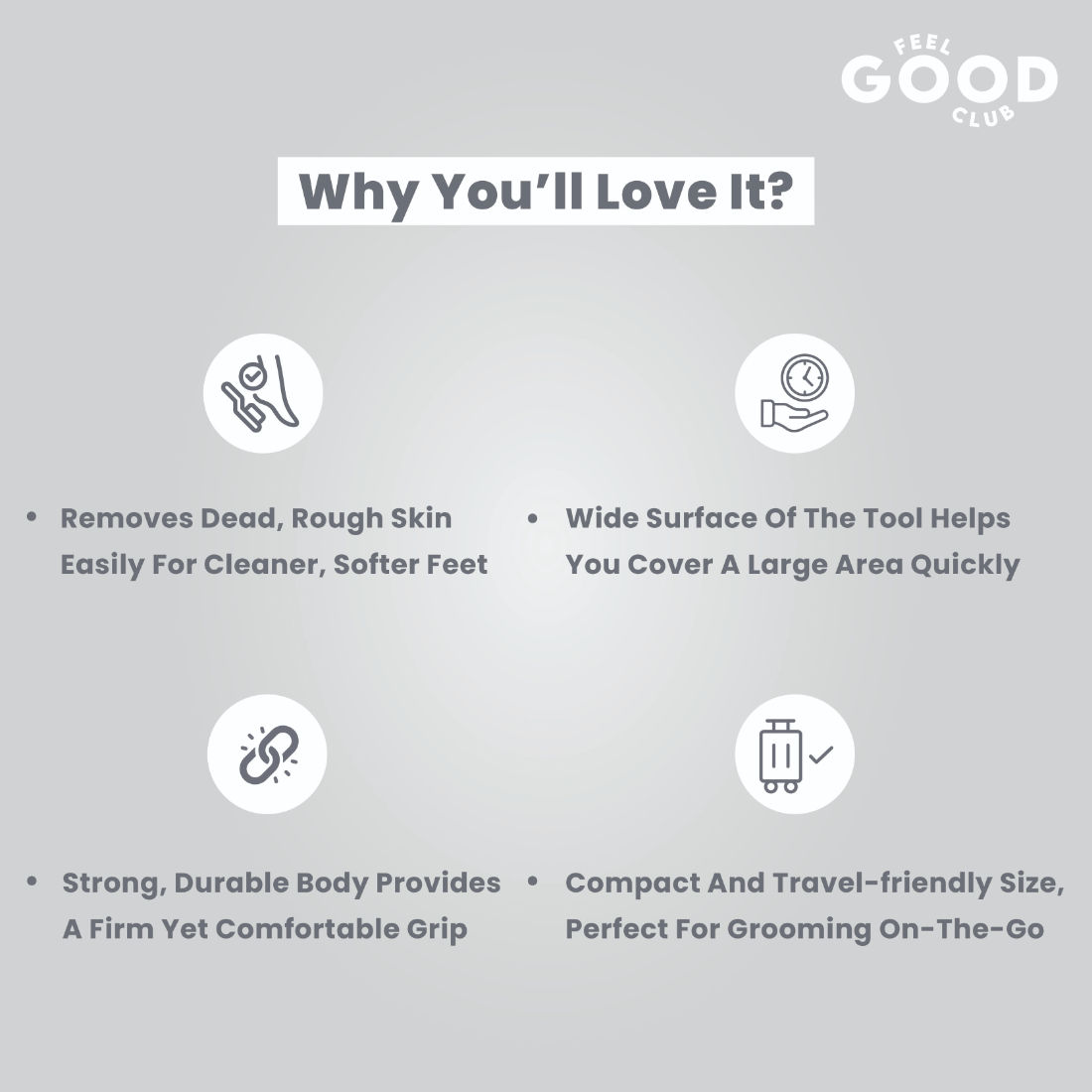 FEEL GOOD CLUB

Why You'll Love It?

• Removes Dead, Rough Skin Easily For Cleaner, Softer Feet

• Wide Surface Of The Tool Helps You Cover A Large Area Quickly

• Strong, Durable Body Provides A Firm Yet Comfortable Grip

• Compact And Travel-friendly Size, Perfect For Grooming On-The-Go